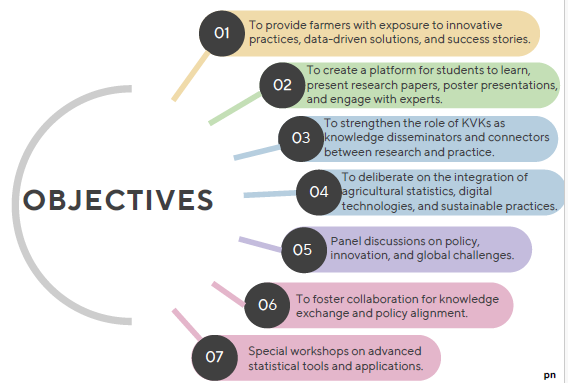 OBJECTIVES

01 To provide farmers with exposure to innovative practices, data-driven solutions, and success stories.

02 To create a platform for students to learn, present research papers, poster presentations, and engage with experts.

03 To strengthen the role of KVKs as knowledge disseminators and connectors between research and practice.

04 To deliberate on the integration of agricultural statistics, digital technologies, and sustainable practices.

05 Panel discussions on policy, innovation, and global challenges.

06 To foster collaboration for knowledge exchange and policy alignment.

07 Special workshops on advanced statistical tools and applications.

pn